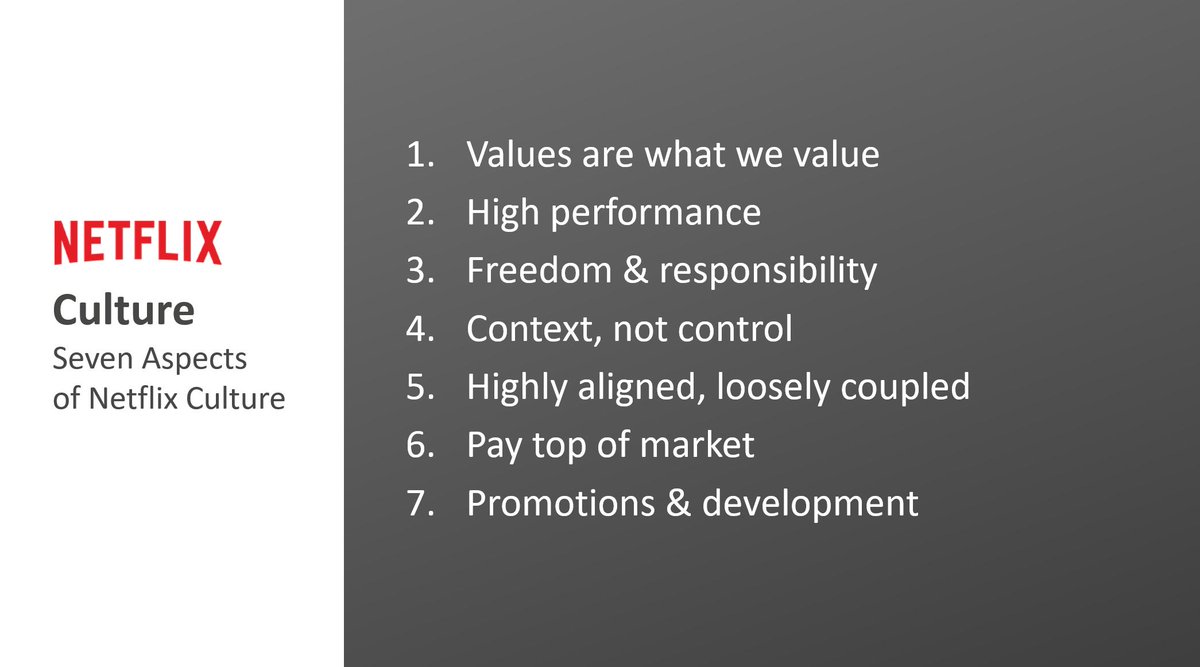 NETFLIX
Culture
Seven Aspects of Netflix Culture

1. Values are what we value
2. High performance
3. Freedom & responsibility
4. Context, not control
5. Highly aligned, loosely coupled
6. Pay top of market
7. Promotions & development